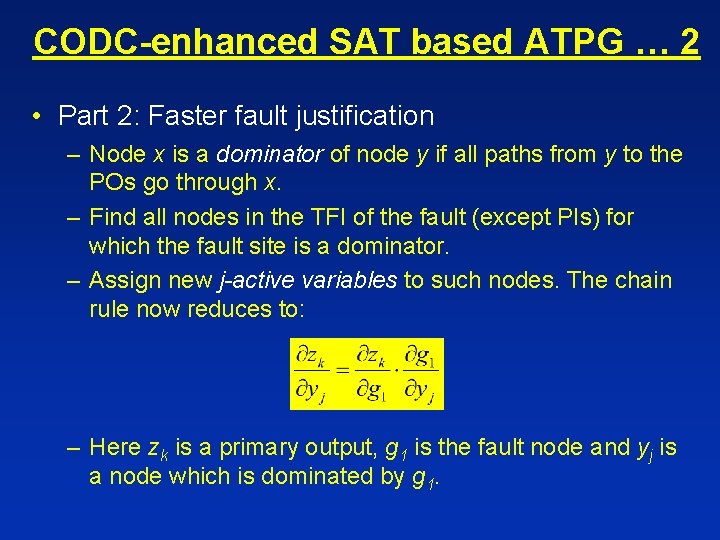 CODC-enhanced SAT based ATPG … 2

• Part 2: Faster fault justification

– Node x is a dominator of node y if all paths from y to the POs go through x.

– Find all nodes in the TFI of the fault (except PIs) for which the fault site is a dominator.

– Assign new j-active variables to such nodes. The chain rule now reduces to:

$\frac{\partial z_k}{\partial y_j} = \frac{\partial z_k}{\partial g_1} \cdot \frac{\partial g_1}{\partial y_j}$

– Here $z_k$ is a primary output, $g_1$ is the fault node and $y_j$ is a node which is dominated by $g_1$.